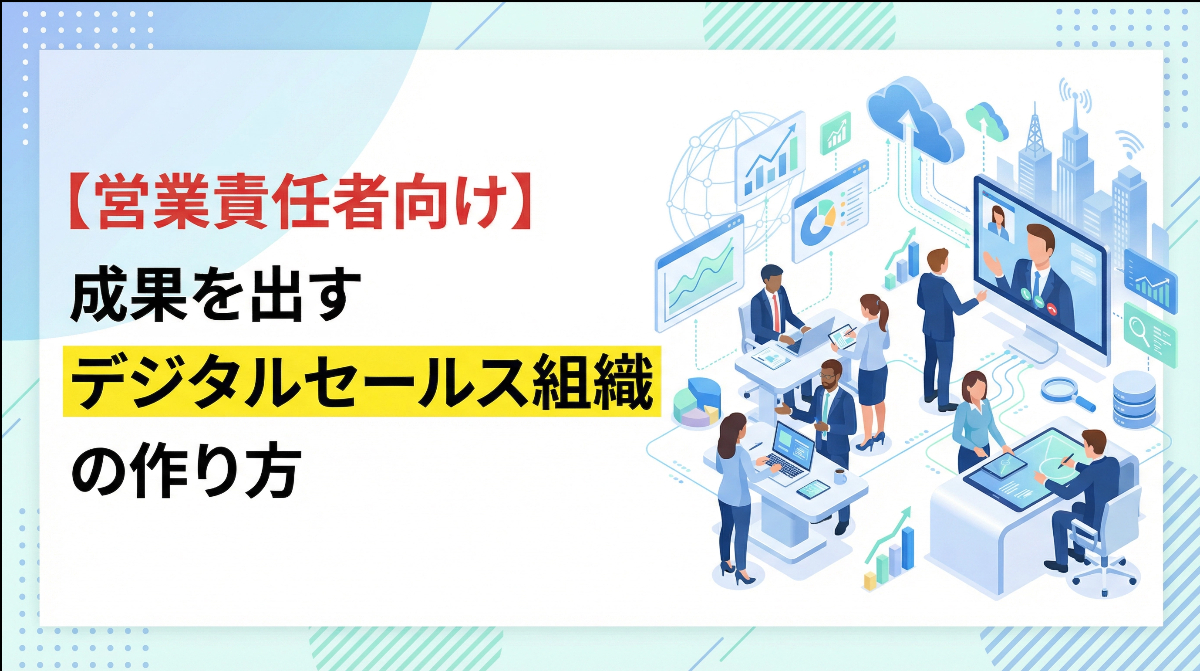 【営業責任者向け】
成果を出す
デジタルセールス組織
の作り方